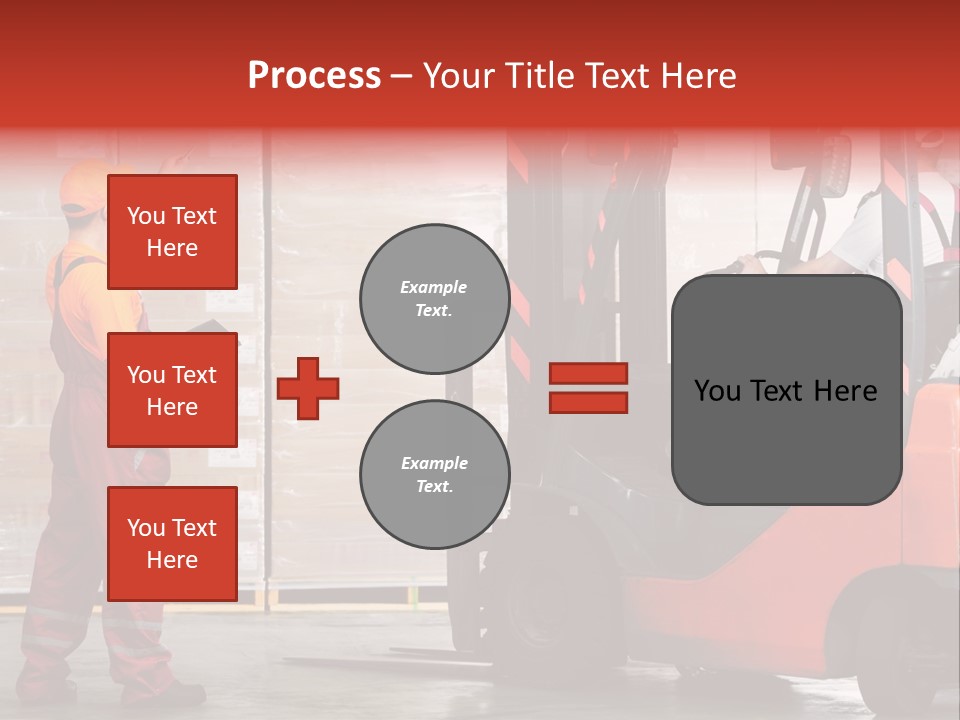 Process – Your Title Text Here

You Text Here

You Text Here

You Text Here

Example Text.

Example Text.

You Text Here